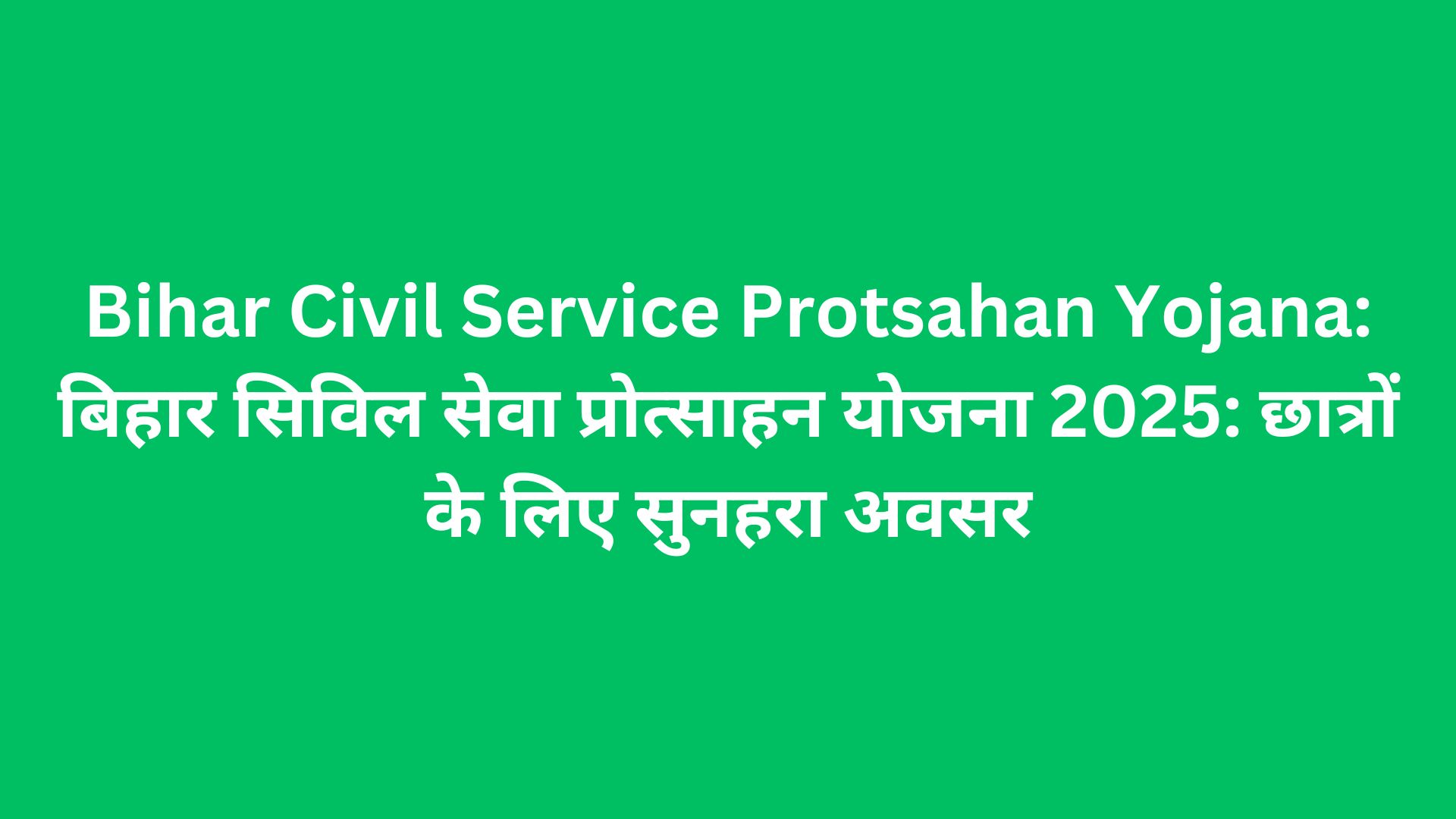 Bihar Civil Service Protsahan Yojana: बिहार सिविल सेवा प्रोत्साहन योजना 2025: छात्रों के लिए सुनहरा अवसर